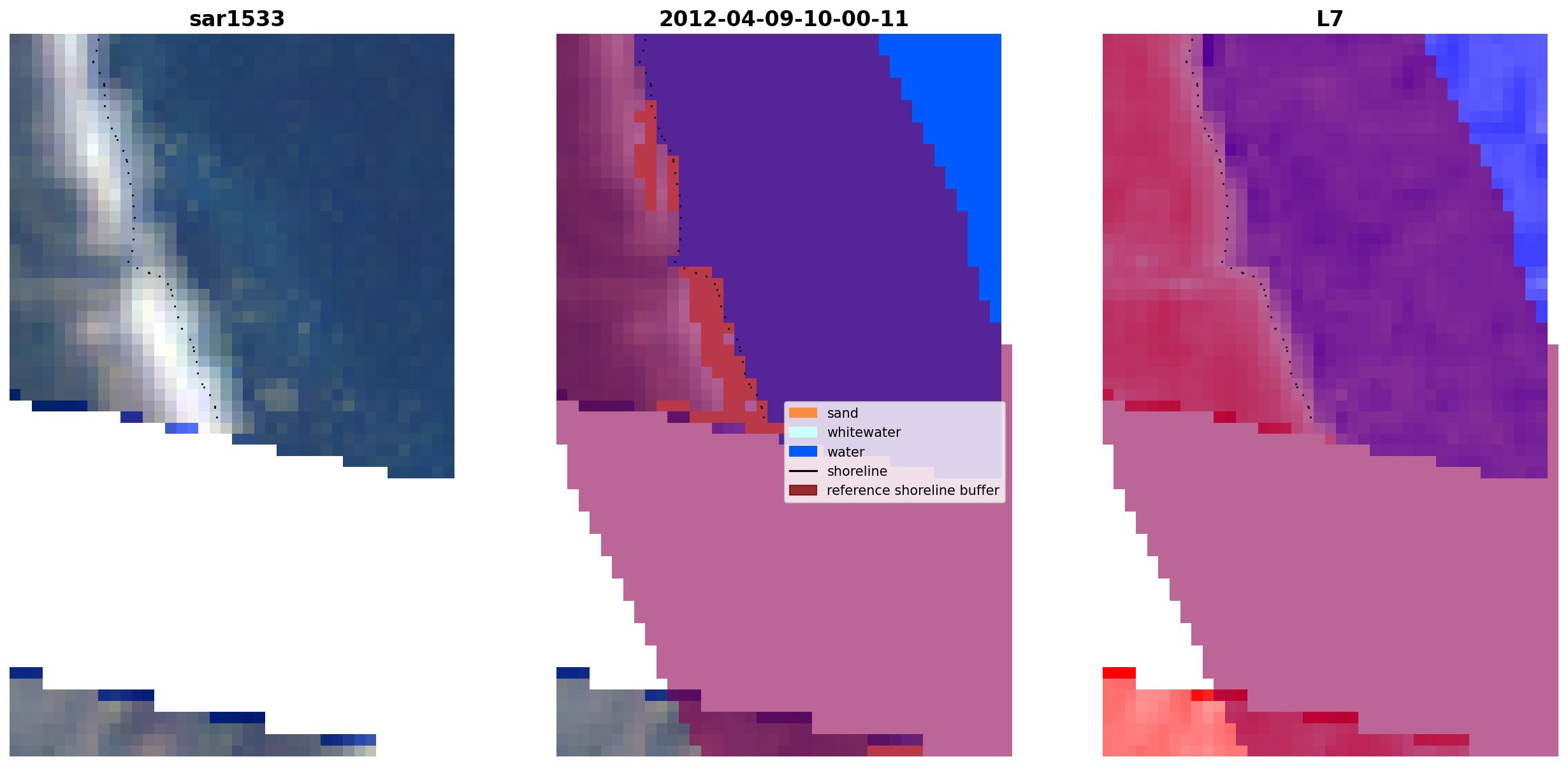 sar1533

2012-04-09-10-00-11

L7

sand
whitewater
water
shoreline
reference shoreline buffer